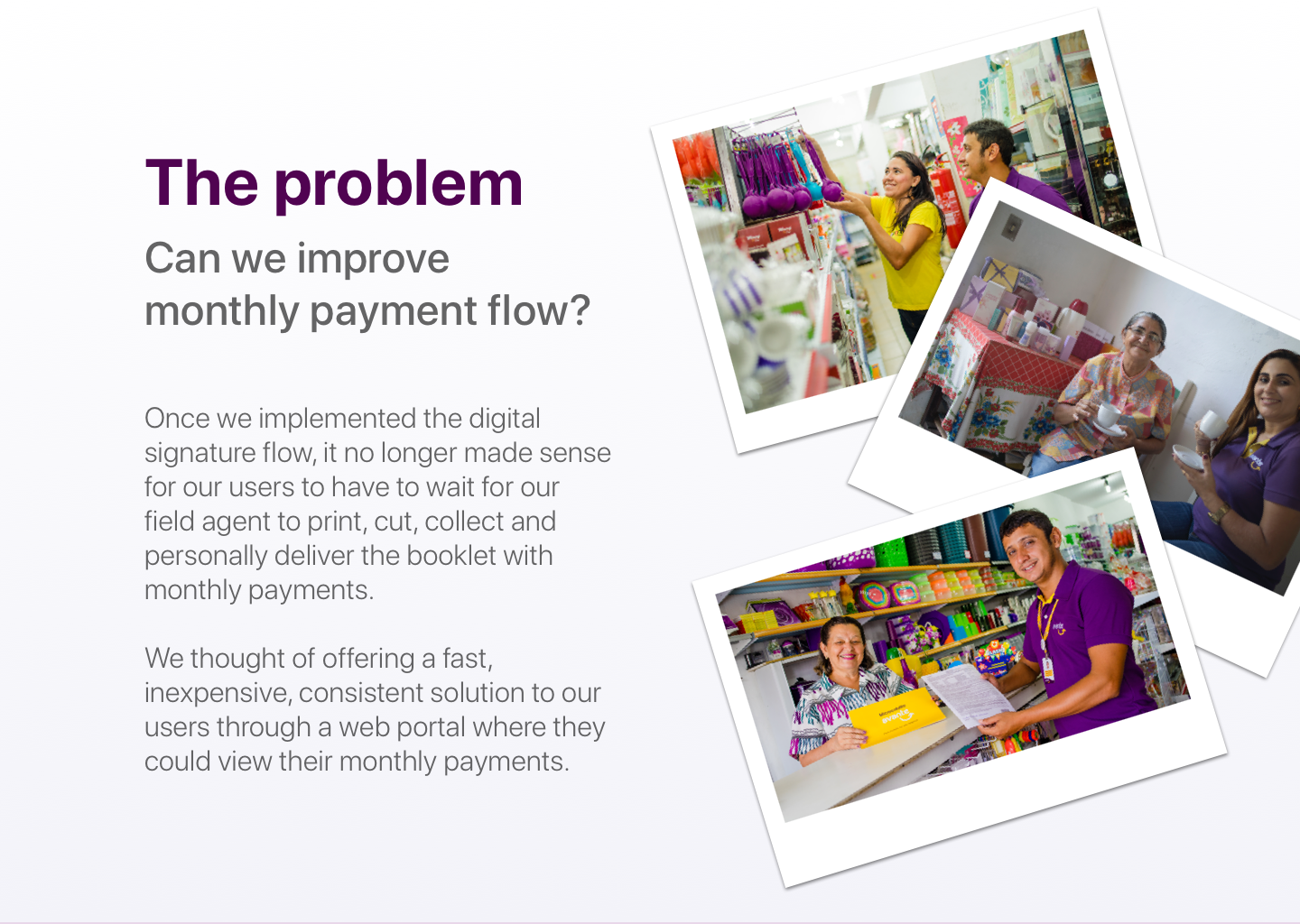 The problem

Can we improve monthly payment flow?

Once we implemented the digital signature flow, it no longer made sense for our users to have to wait for our field agent to print, cut, collect and personally deliver the booklet with monthly payments.

We thought of offering a fast, inexpensive, consistent solution to our users through a web portal where they could view their monthly payments.